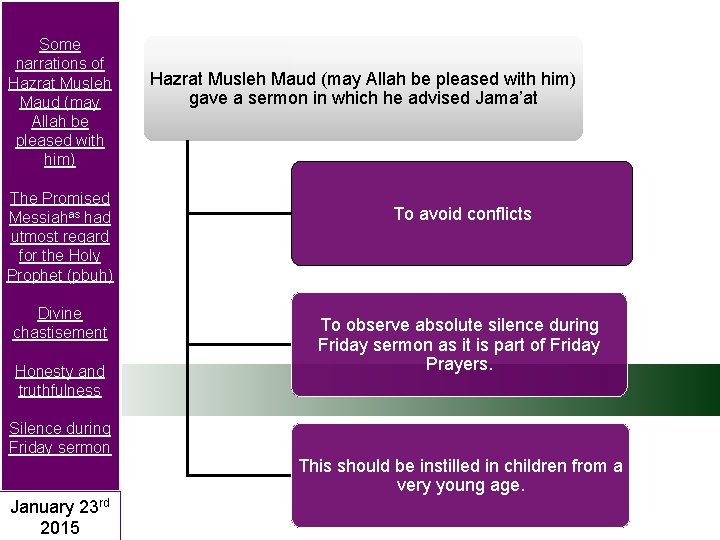 Some narrations of Hazrat Musleh Maud (may Allah be pleased with him)

The Promised Messiah$^{as}$ had utmost regard for the Holy Prophet (pbuh)

Divine chastisement

Honesty and truthfulness

Silence during Friday sermon

January 23$^{rd}$ 2015

Hazrat Musleh Maud (may Allah be pleased with him) gave a sermon in which he advised Jama'at

To avoid conflicts

To observe absolute silence during Friday sermon as it is part of Friday Prayers.

This should be instilled in children from a very young age.